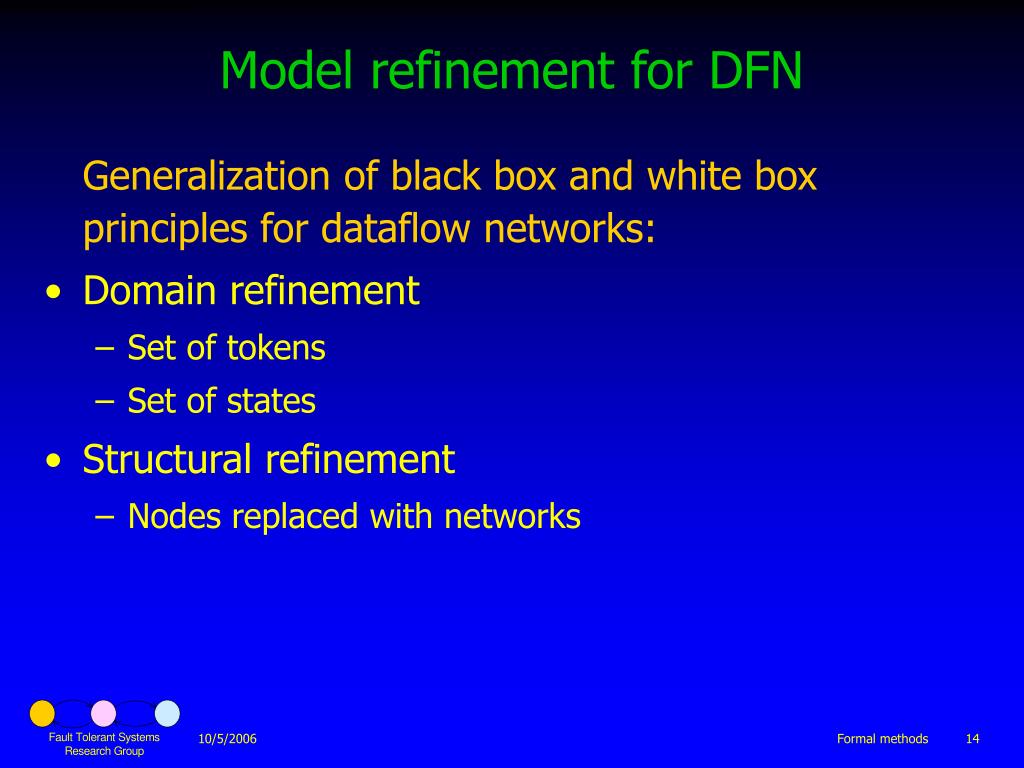 Model refinement for DFN

Generalization of black box and white box principles for dataflow networks:

• Domain refinement
– Set of tokens
– Set of states
• Structural refinement
– Nodes replaced with networks

Fault Tolerant Systems Research Group
10/5/2006
Formal methods
14